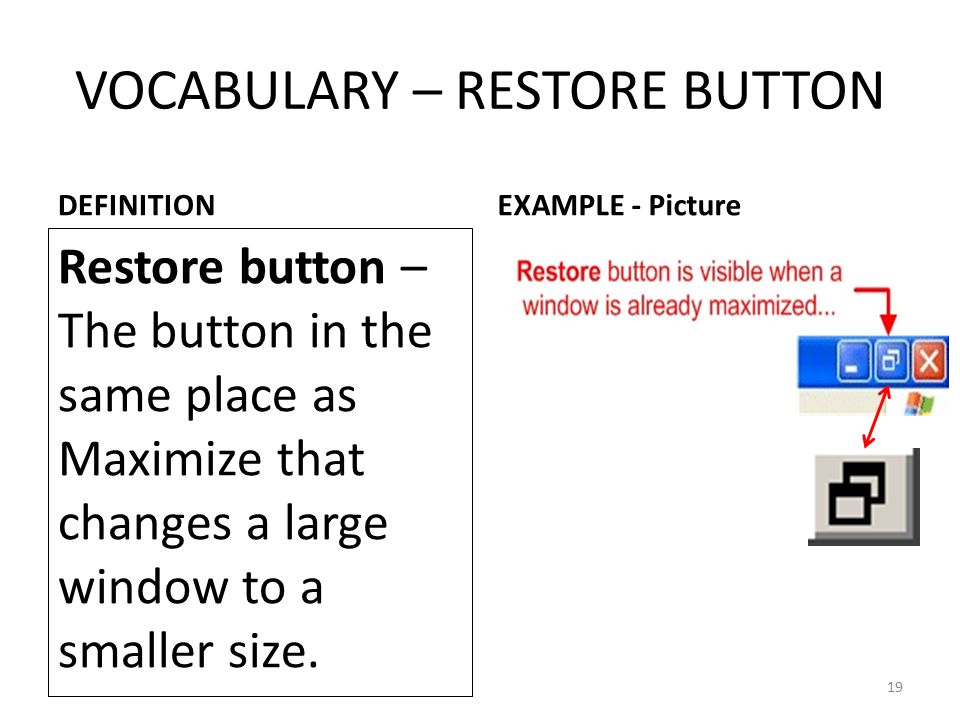 VOCABULARY – RESTORE BUTTON

DEFINITION

Restore button – The button in the same place as Maximize that changes a large window to a smaller size.

EXAMPLE - Picture

Restore button is visible when a window is already maximized...

19